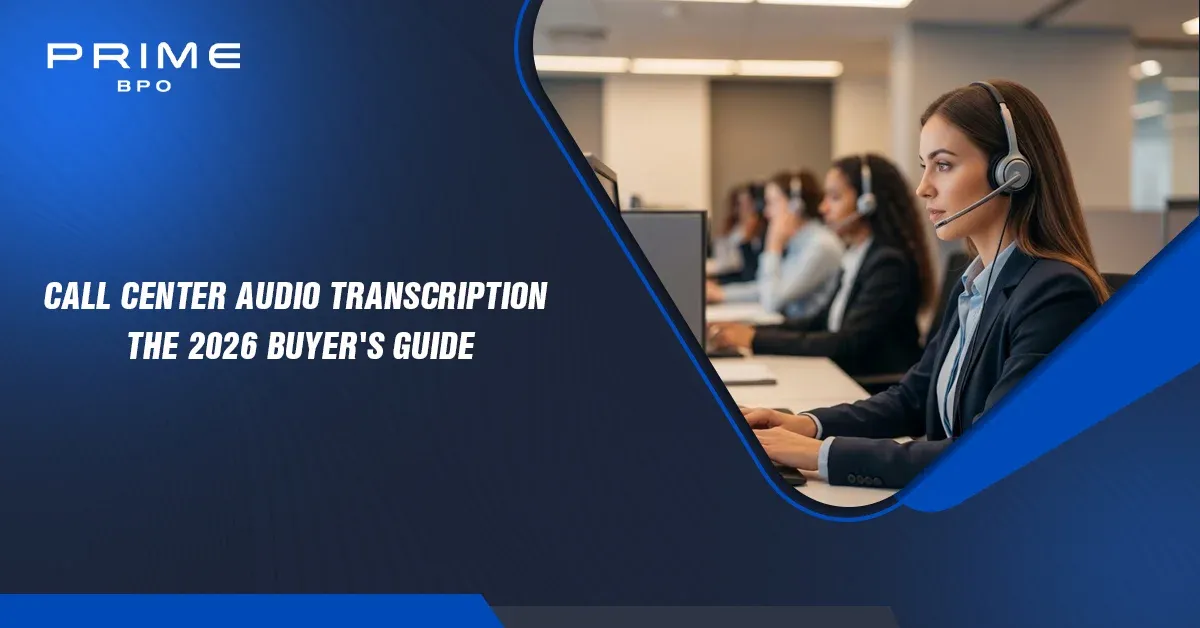 PRIME
BPO

CALL CENTER AUDIO TRANSCRIPTION
THE 2026 BUYER'S GUIDE